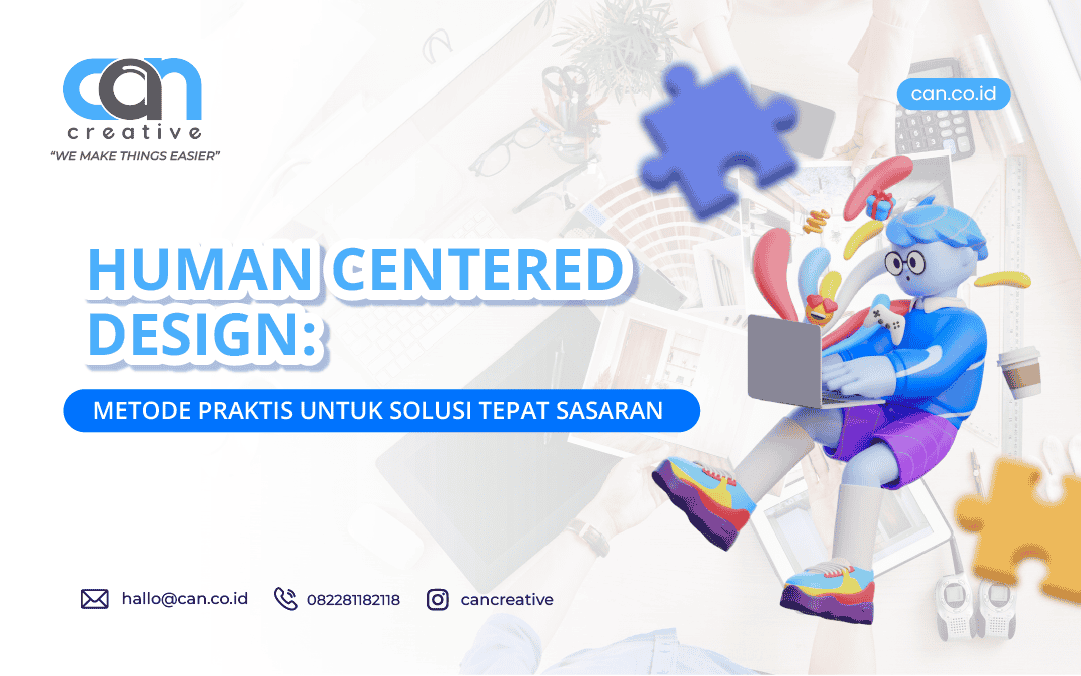 can
creative
"WE MAKE THINGS EASIER"

can.co.id

HUMAN CENTERED DESIGN:

METODE PRAKTIS UNTUK SOLUSI TEPAT SASARAN

hallo@can.co.id 082281182118 cancreative